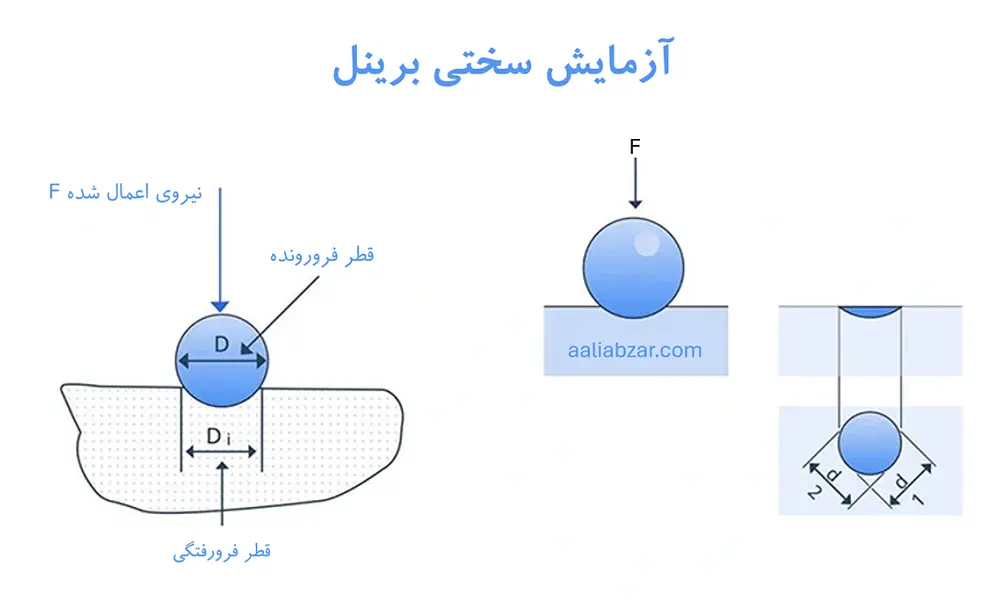 آزمایش سختی برینل

نیروی اعمال شده F

قطر فرورونده

D

$D_i$

قطر فرورفتگی

F

aaliabzar.com

$d_2$

$d_1$